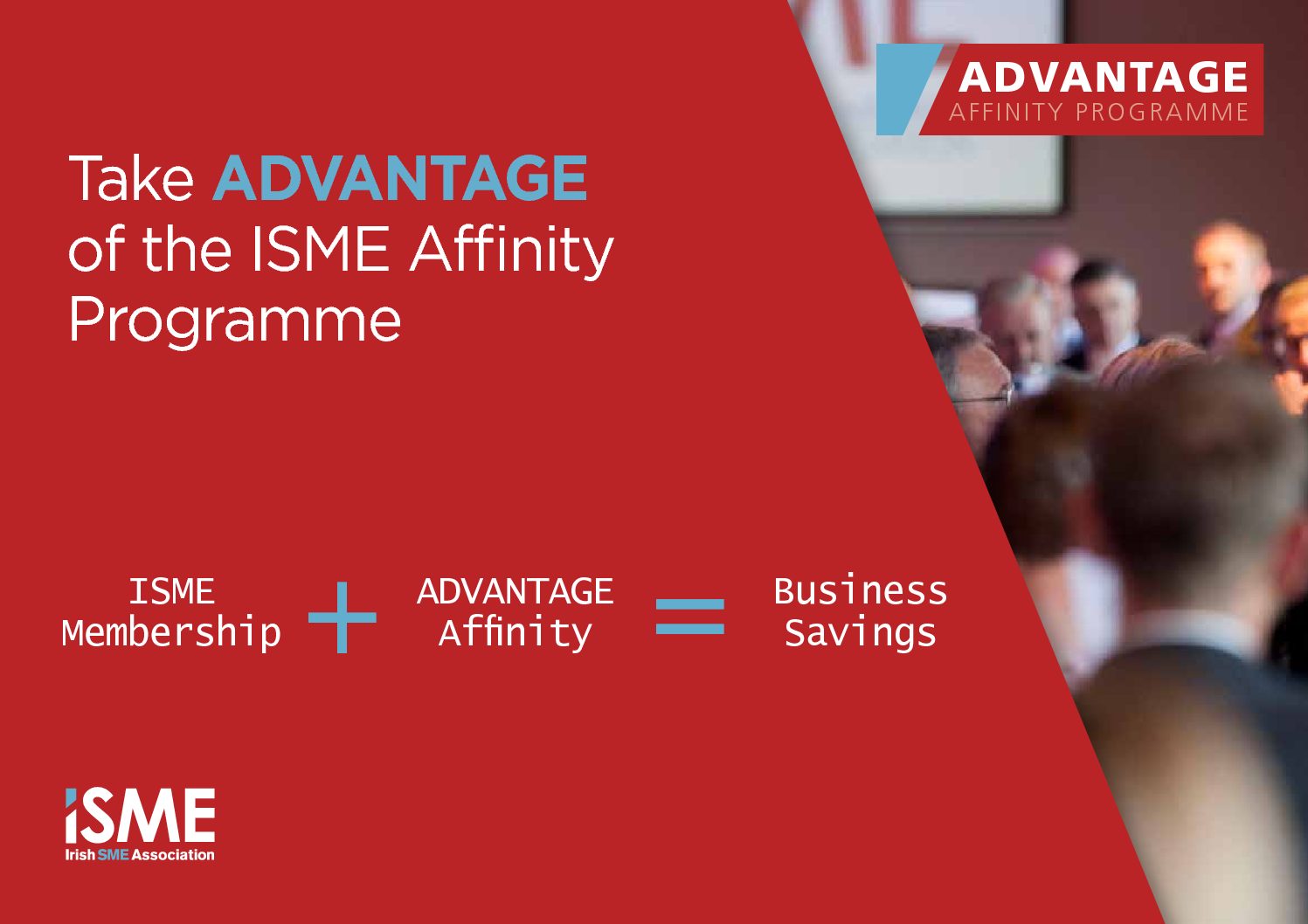 ADVANTAGE
AFFINITY PROGRAMME

Take ADVANTAGE of the ISME Affinity Programme

ISME Membership + ADVANTAGE Affinity = Business Savings

ISME
Irish SME Association